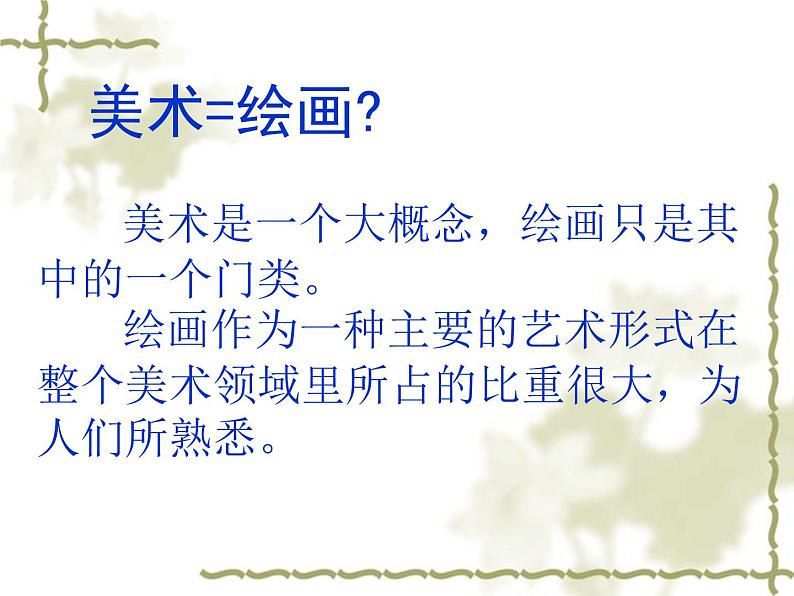 美术=绘画?

美术是一个大概念，绘画只是其中的一个门类。

绘画作为一种主要的艺术形式在整个美术领域里所占的比重很大，为人们所熟悉。